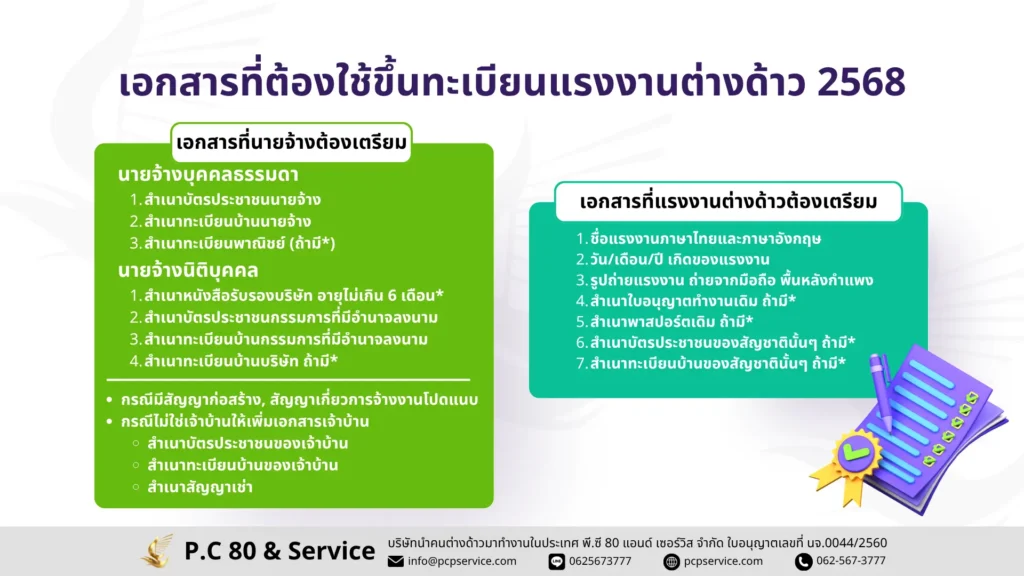 เอกสารที่ต้องใช้ขึ้นทะเบียนแรงงานต่างด้าว 2568

เอกสารที่นายจ้างต้องเตรียม

นายจ้างบุคคลธรรมดา
1. สำเนาบัตรประชาชนนายจ้าง
2. สำเนาทะเบียนบ้านนายจ้าง
3. สำเนาทะเบียนพาณิชย์ (ถ้ามี*)

นายจ้างนิติบุคคล
1. สำเนาหนังสือรับรองบริษัท อายุไม่เกิน 6 เดือน*
2. สำเนาบัตรประชาชนกรรมการที่มีอำนาจลงนาม
3. สำเนาทะเบียนบ้านกรรมการที่มีอำนาจลงนาม
4. สำเนาทะเบียนบ้านบริษัท ถ้ามี*

• กรณีมีสัญญาก่อสร้าง, สัญญาเกี่ยวการจ้างงานโปดแนบ
• กรณีไม่ใช่เจ้าบ้านให้เพิ่มเอกสารเจ้าบ้าน
◦ สำเนาบัตรประชาชนของเจ้าบ้าน
◦ สำเนาทะเบียนบ้านของเจ้าบ้าน
◦ สำเนาสัญญาเช่า

เอกสารที่แรงงานต่างด้าวต้องเตรียม
1. ชื่อแรงงานภาษาไทยและภาษาอังกฤษ
2. วัน/เดือน/ปี เกิดของแรงงาน
3. รูปถ่ายแรงงาน ถ่ายจากมือถือ พื้นหลังกำแพง
4. สำเนาใบอนุญาตทำงานเดิม ถ้ามี*
5. สำเนาพาสปอร์ตเดิม ถ้ามี*
6. สำเนาบัตรประชาชนของสัญชาตินั้นๆ ถ้ามี*
7. สำเนาทะเบียนบ้านของสัญชาตินั้นๆ ถ้ามี*

P.C 80 & Service
บริษัทนำคนต่างด้าวมาทำงานในประเทศ พี.ซี 80 แอนด์ เซอร์วิส จำกัด ใบอนุญาตเลขที่ นจ.0044/2560
info@pcpservice.com 0625673777 pcpservice.com 062-567-3777